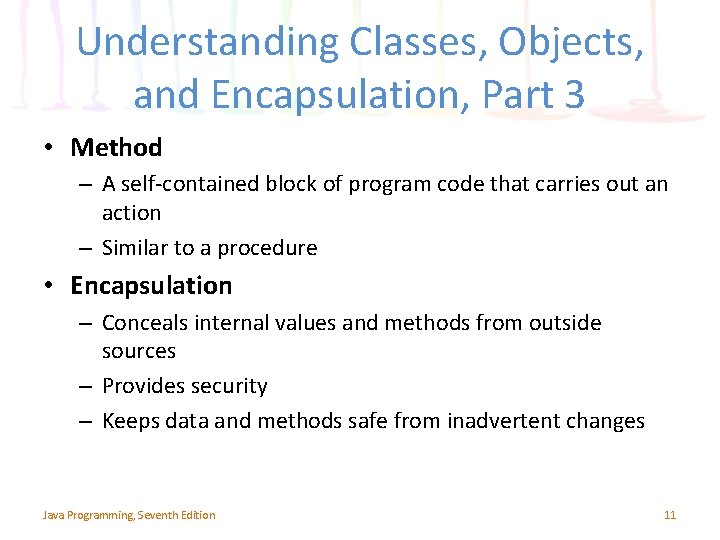 Understanding Classes, Objects, and Encapsulation, Part 3

• Method
– A self-contained block of program code that carries out an action
– Similar to a procedure

• Encapsulation
– Conceals internal values and methods from outside sources
– Provides security
– Keeps data and methods safe from inadvertent changes

Java Programming, Seventh Edition

11